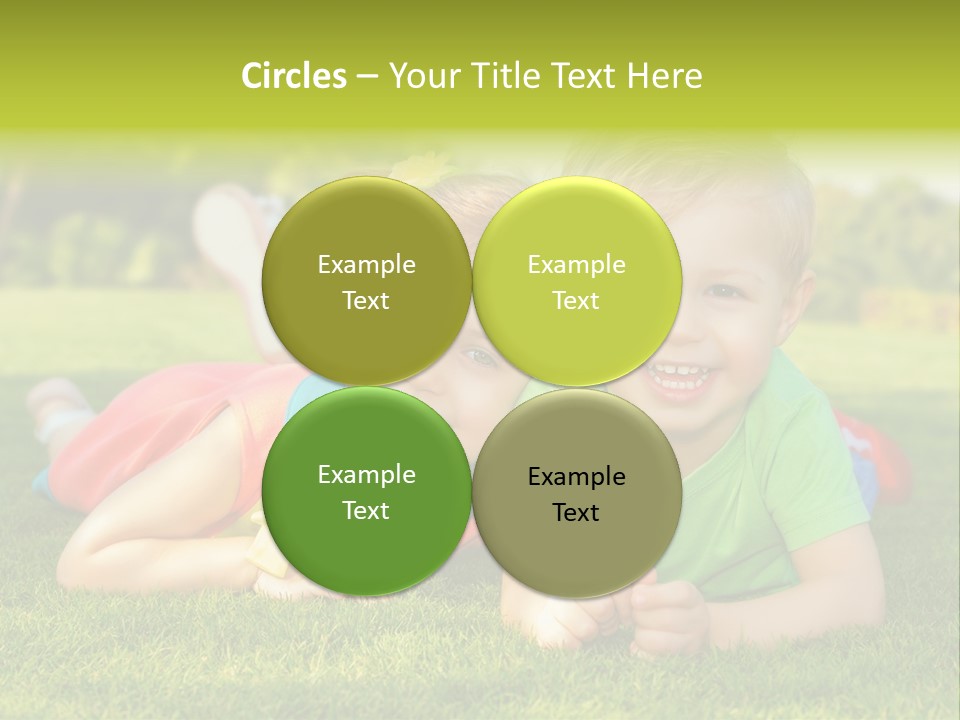 Circles – Your Title Text Here

Example Text

Example Text

Example Text

Example Text